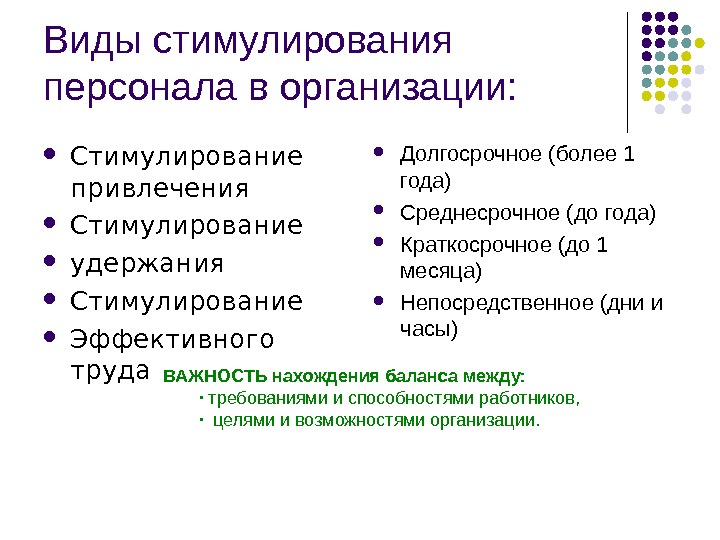 Виды стимулирования персонала в организации:

- Стимулирование привлечения
- Стимулирование
- удержания
- Стимулирование
- Эффективного труда

- Долгосрочное (более 1 года)
- Среднесрочное (до года)
- Краткосрочное (до 1 месяца)
- Непосредственное (дни и часы)

ВАЖНОСТЬ нахождения баланса между:
· требованиями и способностями работников,
· целями и возможностями организации.